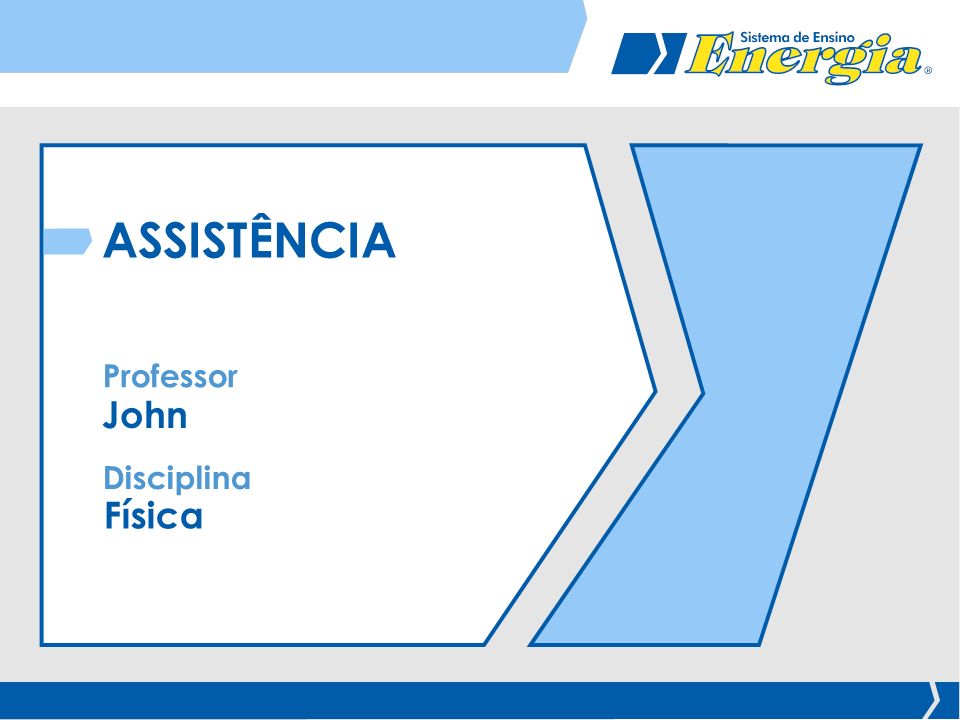 Sistema de Ensino
Energia®

ASSISTÊNCIA

Professor
John

Disciplina
Física